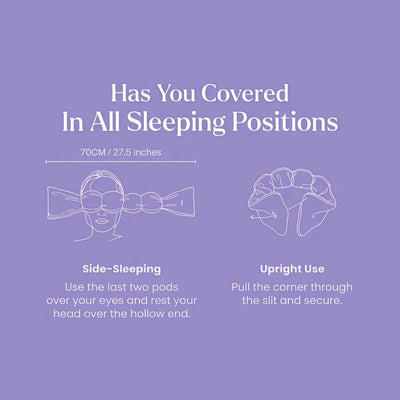 Has You Covered
In All Sleeping Positions

70CM / 27.5 inches

Side-Sleeping
Use the last two pods over your eyes and rest your head over the hollow end.

Upright Use
Pull the corner through the slit and secure.